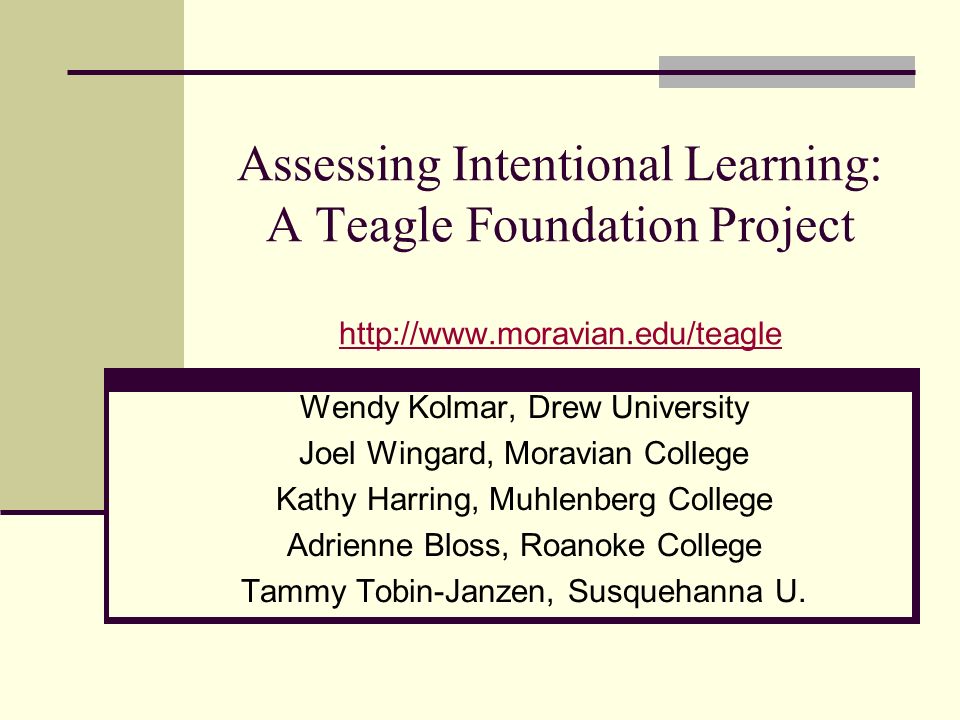 Assessing Intentional Learning: A Teagle Foundation Project

http://www.moravian.edu/teagle

Wendy Kolmar, Drew University
Joel Wingard, Moravian College
Kathy Harring, Muhlenberg College
Adrienne Bloss, Roanoke College
Tammy Tobin-Janzen, Susquehanna U.